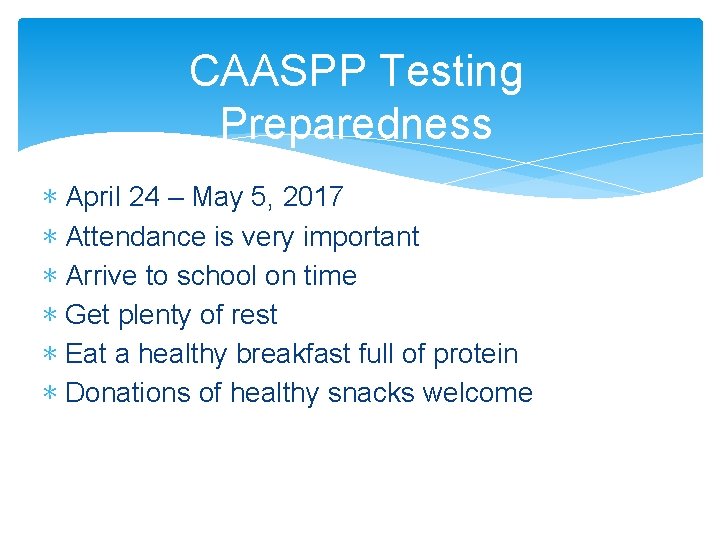 CAASPP Testing Preparedness

∗ April 24 – May 5, 2017
∗ Attendance is very important
∗ Arrive to school on time
∗ Get plenty of rest
∗ Eat a healthy breakfast full of protein
∗ Donations of healthy snacks welcome